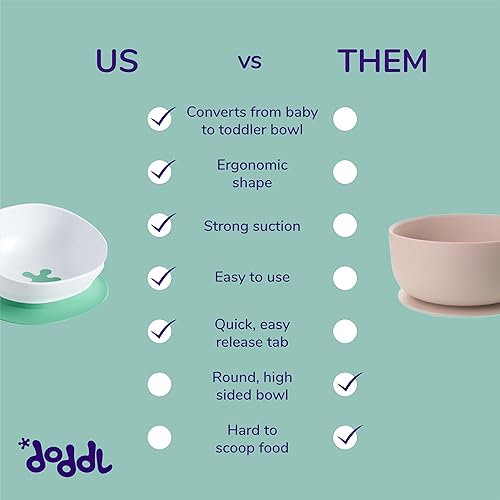 US vs THEM

Converts from baby to toddler bowl

Ergonomic shape

Strong suction

Easy to use

Quick, easy release tab

Round, high sided bowl

Hard to scoop food

*doddl